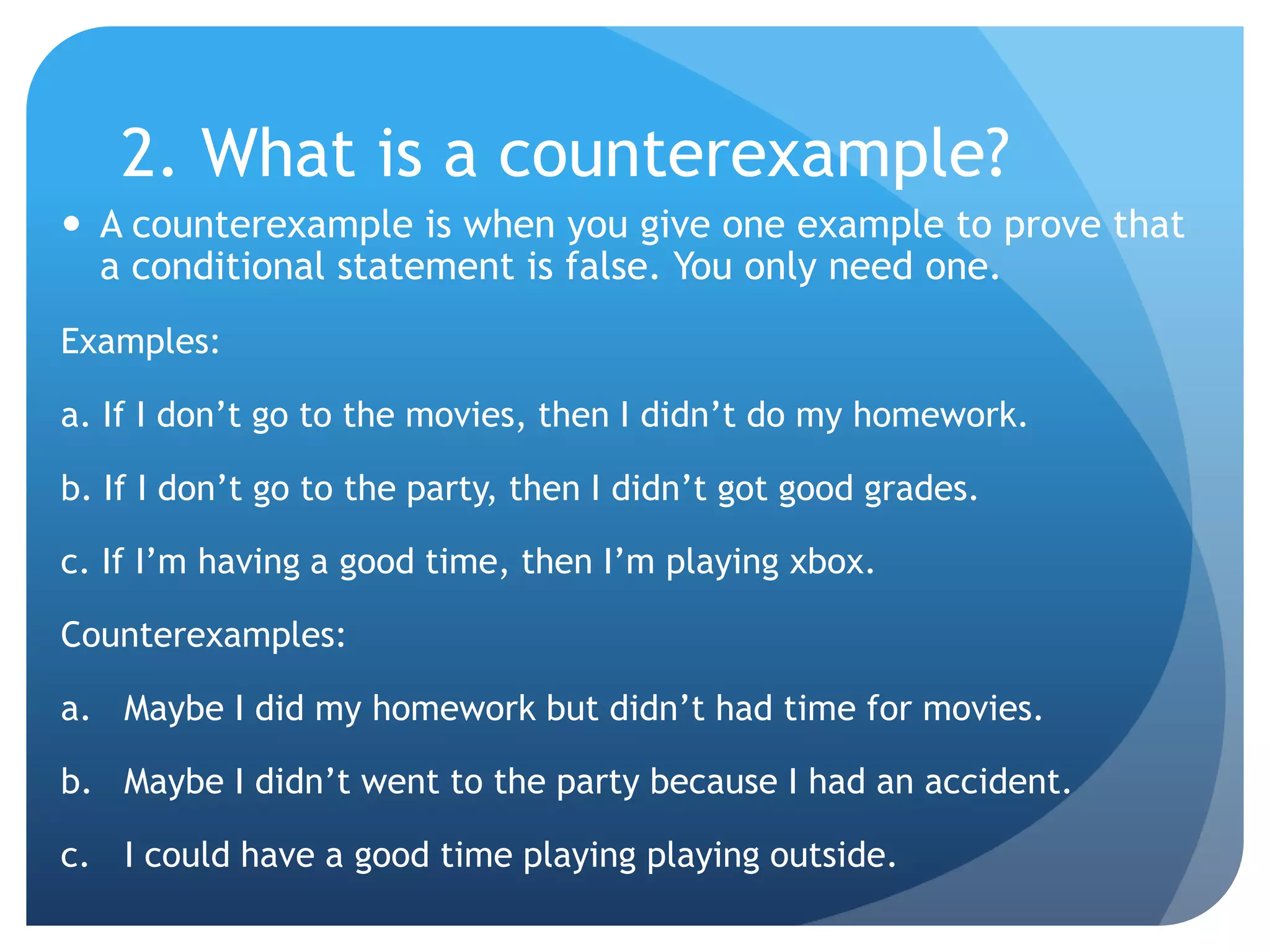 2. What is a counterexample?

• A counterexample is when you give one example to prove that a conditional statement is false. You only need one.

Examples:

a. If I don’t go to the movies, then I didn’t do my homework.

b. If I don’t go to the party, then I didn’t got good grades.

c. If I’m having a good time, then I’m playing xbox.

Counterexamples:

a. Maybe I did my homework but didn’t had time for movies.

b. Maybe I didn’t went to the party because I had an accident.

c. I could have a good time playing playing outside.